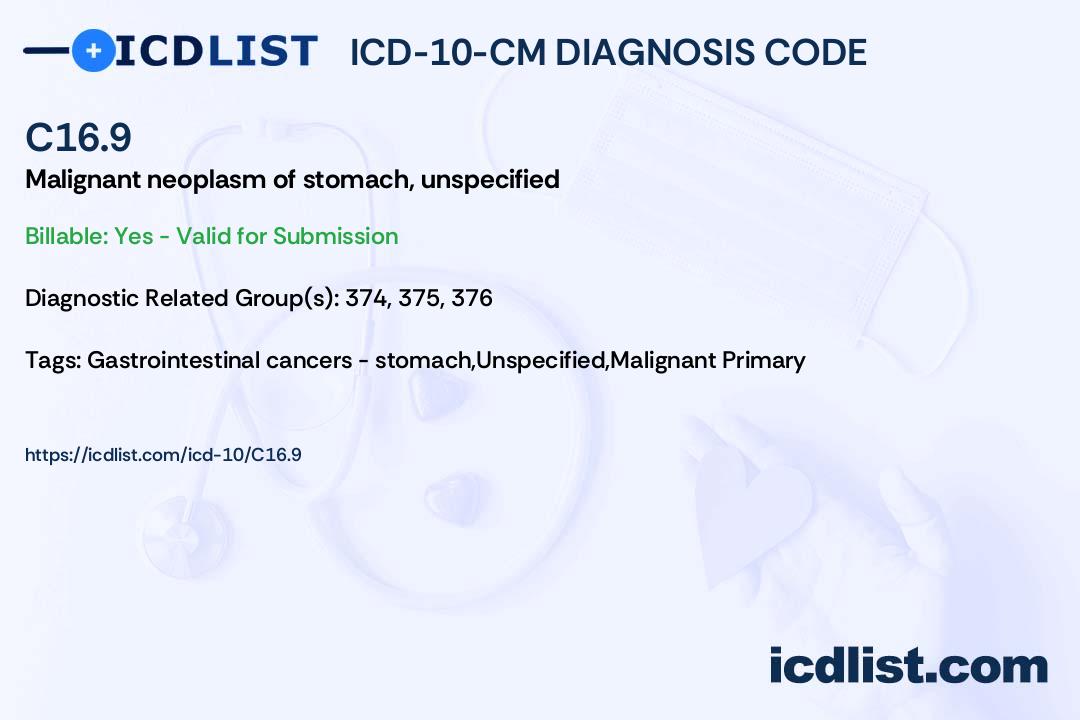 ICDLIST ICD-10-CM DIAGNOSIS CODE

C16.9

Malignant neoplasm of stomach, unspecified

Billable: Yes - Valid for Submission

Diagnostic Related Group(s): 374, 375, 376

Tags: Gastrointestinal cancers - stomach,Unspecified,Malignant Primary

https://icdlist.com/icd-10/C16.9

icdlist.com